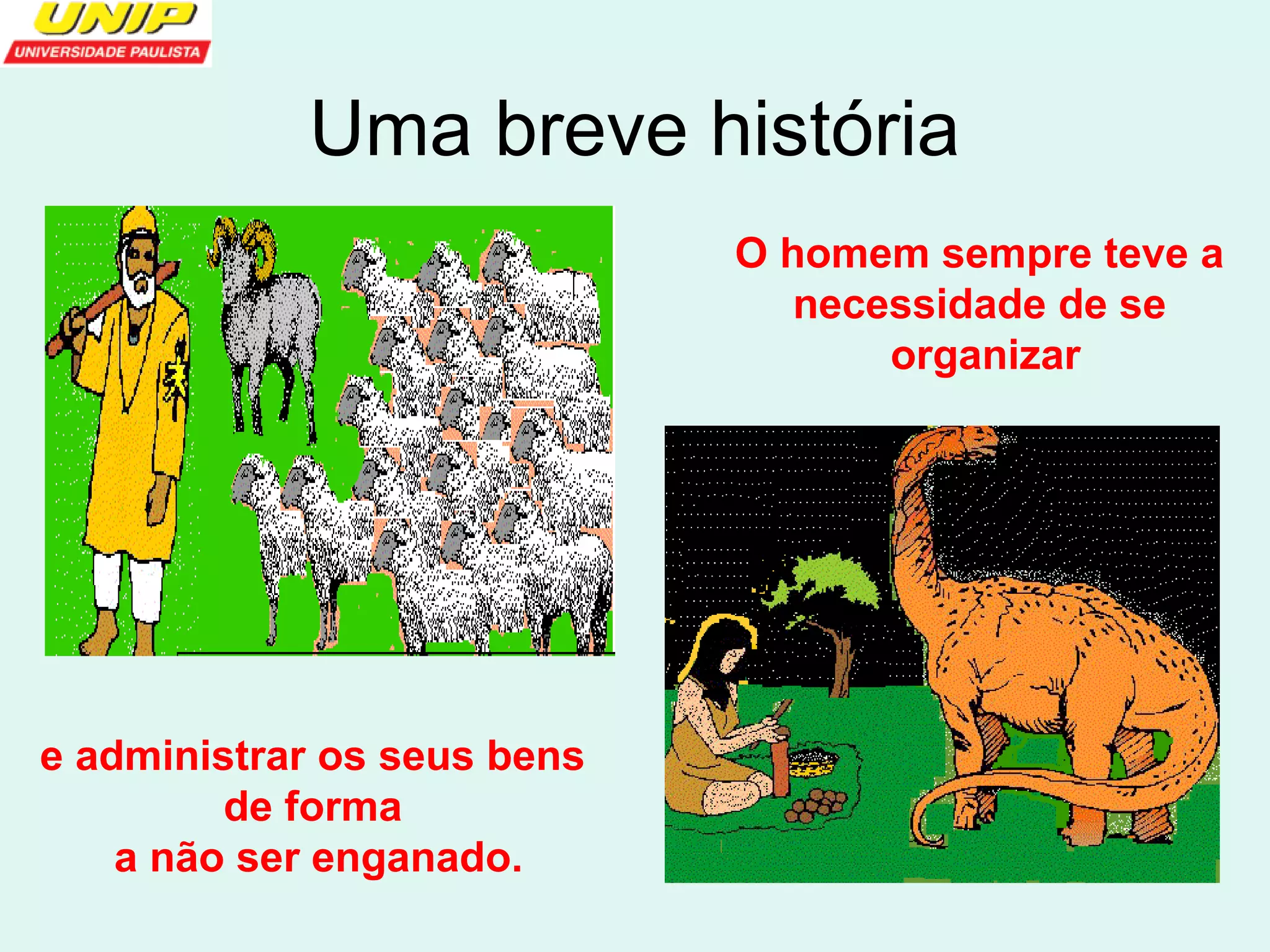 UNIP
UNIVERSIDADE PAULISTA

Uma breve história

O homem sempre teve a necessidade de se organizar

e administrar os seus bens de forma
a não ser enganado.